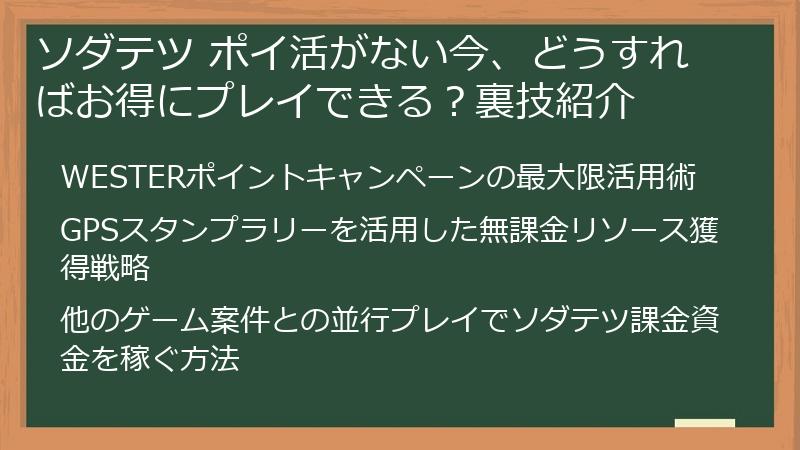 ソダテツ ポイ活がない今、どうすればお得にプレイできる？裏技紹介

WESTERポイントキャンペーンの最大限活用術

GPSスタンプラリーを活用した無課金リソース獲得戦略

他のゲーム案件との並行プレイでソダテツ課金資金を稼ぐ方法